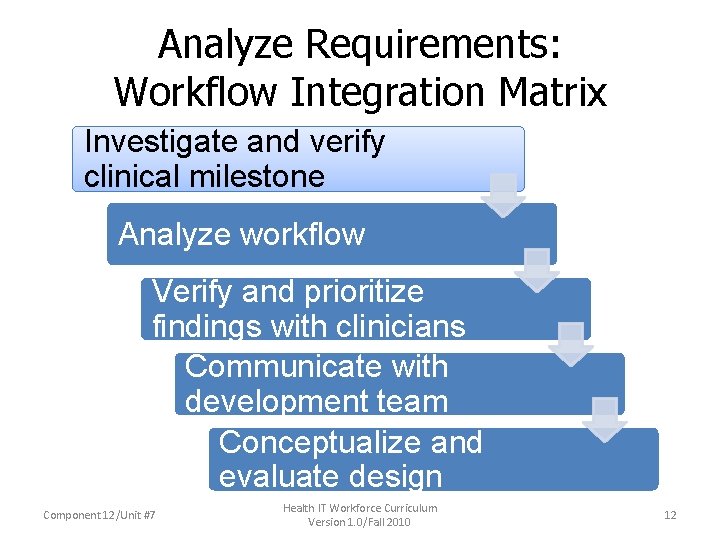 Analyze Requirements: Workflow Integration Matrix

Investigate and verify clinical milestone

Analyze workflow

Verify and prioritize findings with clinicians

Communicate with development team

Conceptualize and evaluate design

Component 12/Unit #7

Health IT Workforce Curriculum Version 1.0/Fall 2010

12